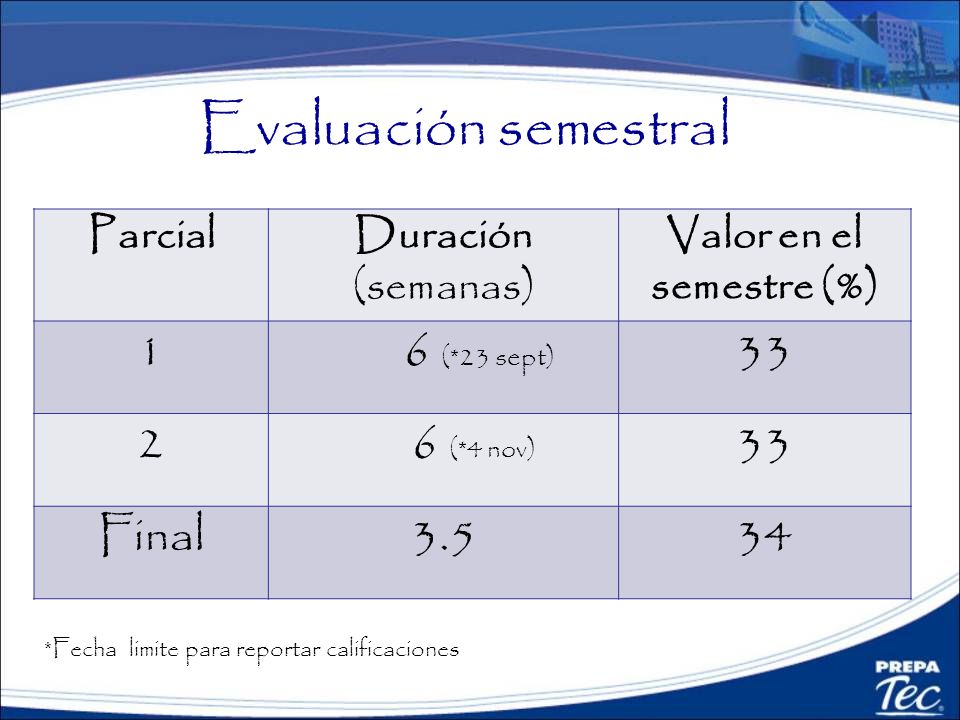 Evaluación semestral

| Parcial | Duración (semanas) | Valor en el semestre (%) |
|---|---|---|
| 1 | 6 (*23 sept) | 33 |
| 2 | 6 (*4 nov) | 33 |
| Final | 3.5 | 34 |

*Fecha limite para reportar calificaciones

PREPA Tec